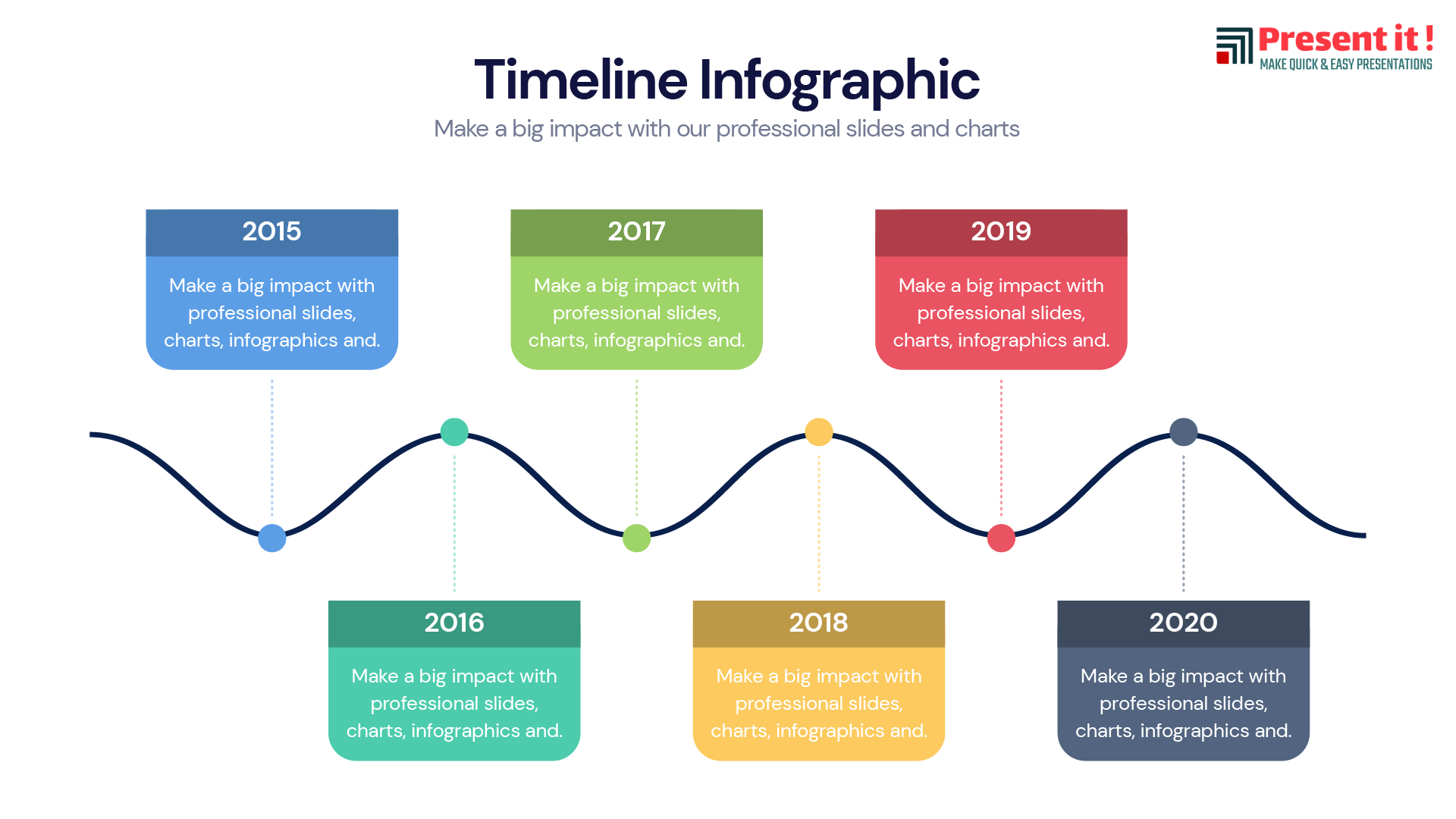 Present it !
MAKE QUICK & EASY PRESENTATIONS

Timeline Infographic

Make a big impact with our professional slides and charts

2015

Make a big impact with professional slides, charts, infographics and.

2017

Make a big impact with professional slides, charts, infographics and.

2019

Make a big impact with professional slides, charts, infographics and.

2016

Make a big impact with professional slides, charts, infographics and.

2018

Make a big impact with professional slides, charts, infographics and.

2020

Make a big impact with professional slides, charts, infographics and.